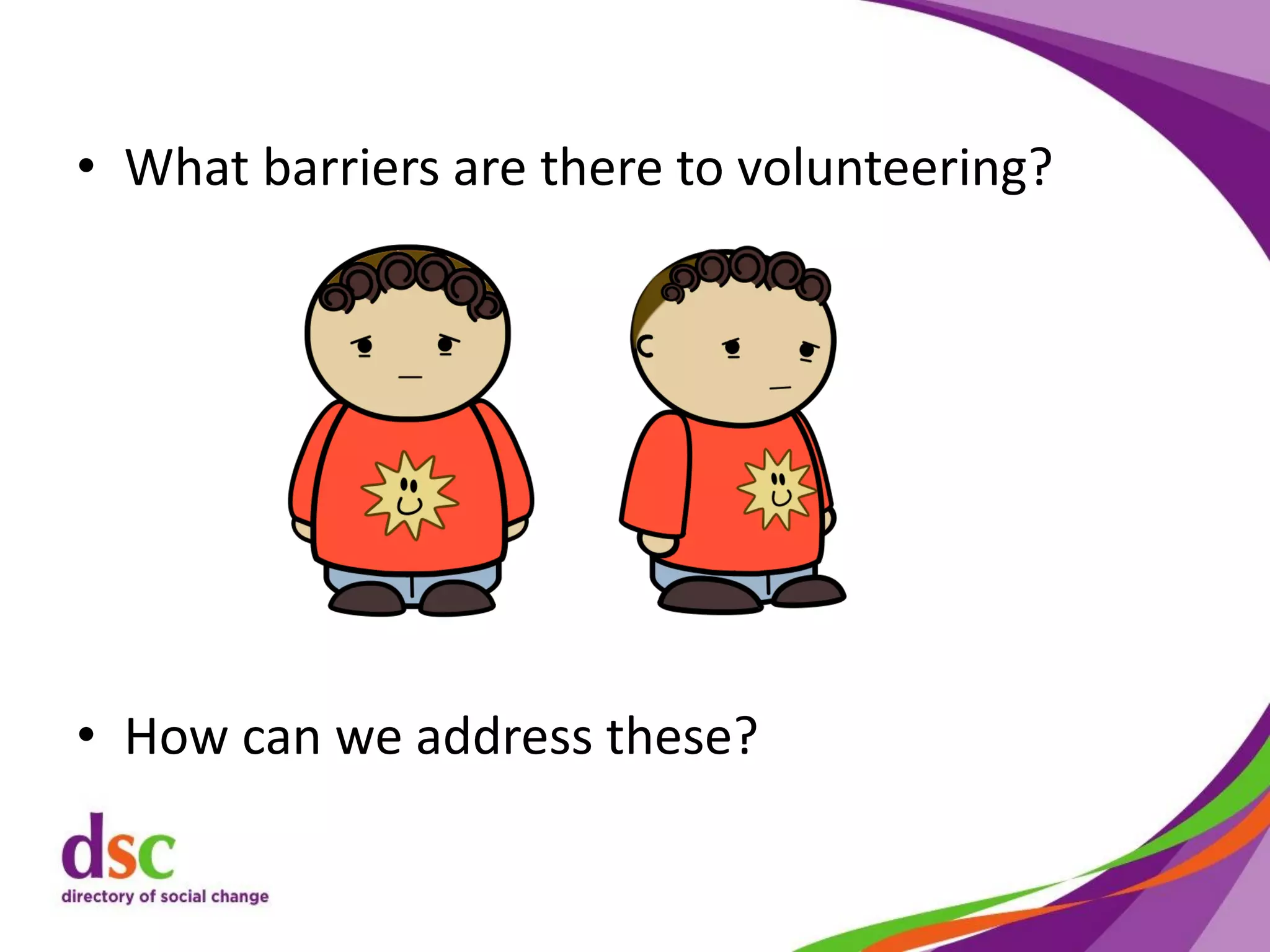 • What barriers are there to volunteering?

• How can we address these?

dsc
directory of social change